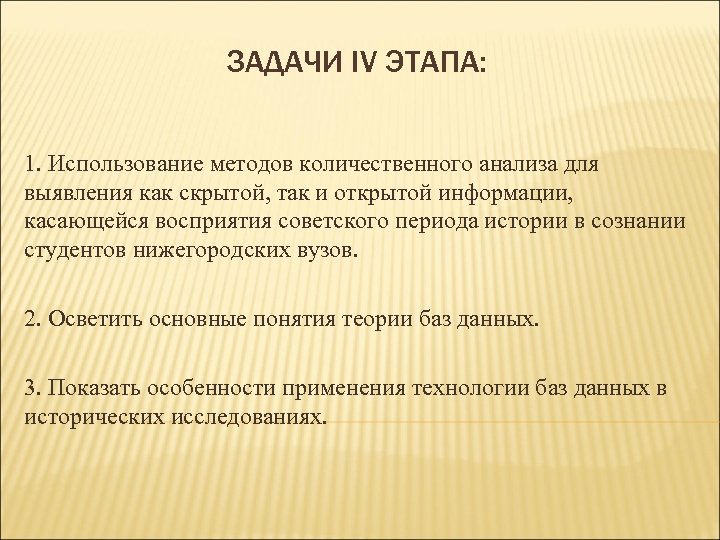 ЗАДАЧИ IV ЭТАПА:

1. Использование методов количественного анализа для выявления как скрытой, так и открытой информации, касающейся восприятия советского периода истории в сознании студентов нижегородских вузов.

2. Осветить основные понятия теории баз данных.

3. Показать особенности применения технологии баз данных в исторических исследованиях.